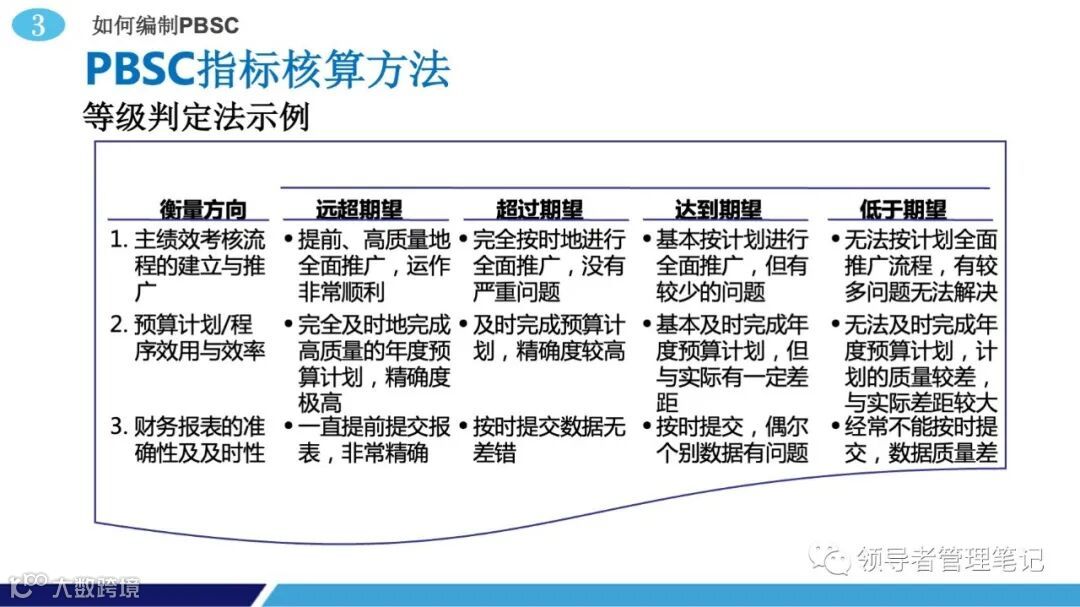 3 如何编制PBSC

PBSC指标核算方法

等级判定法示例

| 衡量方向 | 远超期望 | 超过期望 | 达到期望 | 低于期望 |
|---|---|---|---|---|
| 1. 主绩效考核流程的建立与推广 | • 提前、高质量地全面推广，运作非常顺利 | • 完全按时地进行全面推广，没有严重问题 | • 基本按计划进行全面推广，但有较少的问题 | • 无法按计划全面推广流程，有较多问题无法解决 |
| 2. 预算计划/程序效用与效率 | • 完全及时地完成高质量的年度预算计划，精确度极高 | • 及时完成预算计划，精确度较高 | • 基本及时完成年度预算计划，但与实际有一定差距 | • 无法及时完成年度预算计划，计划的质量较差，与实际差距较大 |
| 3. 财务报表的准确性及及时性 | • 一直提前提交报表，非常精确 | • 按时提交数据无差错 | • 按时提交，偶尔个别数据有问题 | • 经常不能按时提交，数据质量差 |

领导者管理笔记

大数跨境